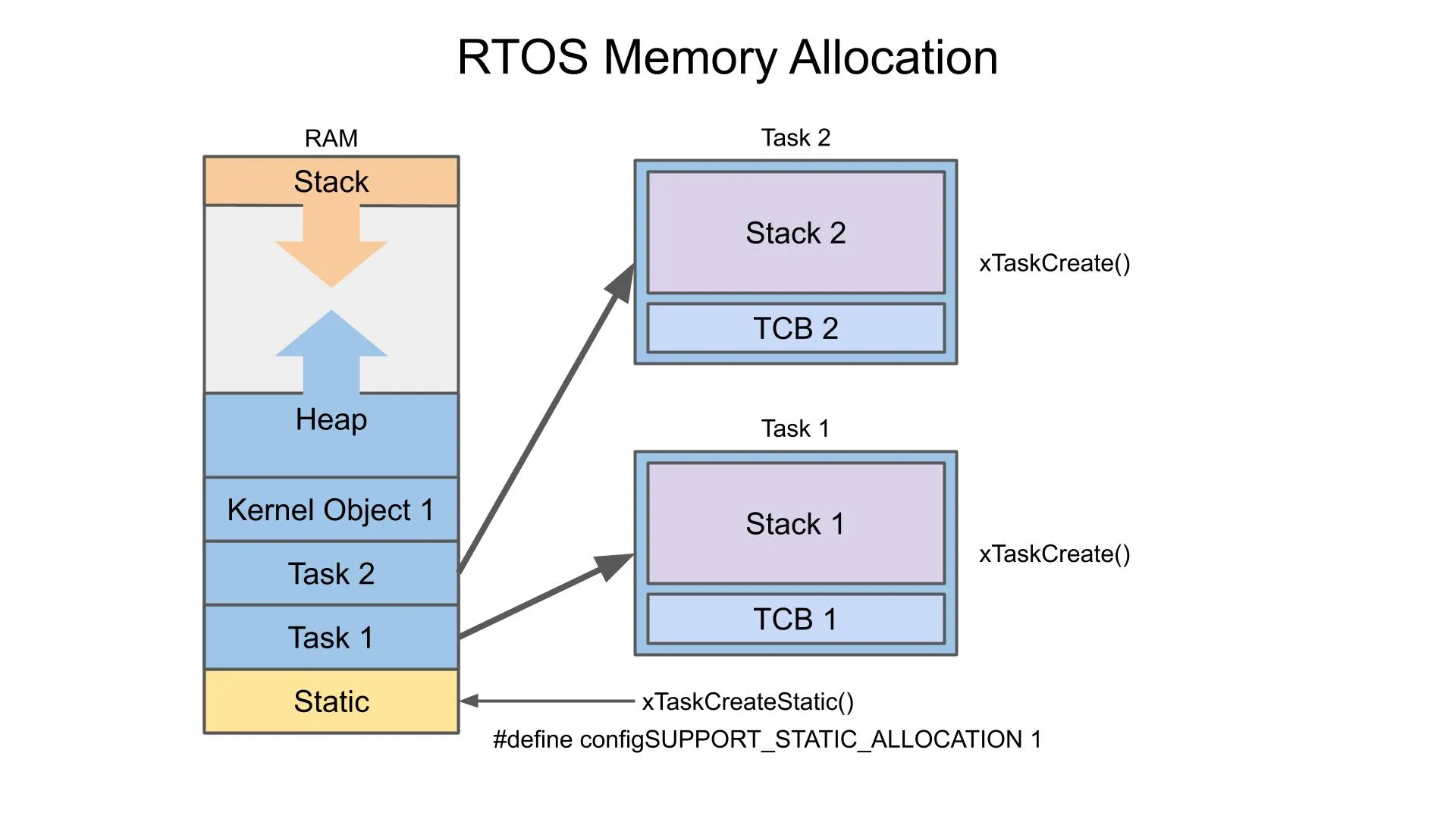 RTOS Memory Allocation

RAM

Stack

Heap

Kernel Object 1

Task 2

Task 1

Static

Task 2

Stack 2

TCB 2

xTaskCreate()

Task 1

Stack 1

TCB 1

xTaskCreate()

xTaskCreateStatic()

#define configSUPPORT_STATIC_ALLOCATION 1